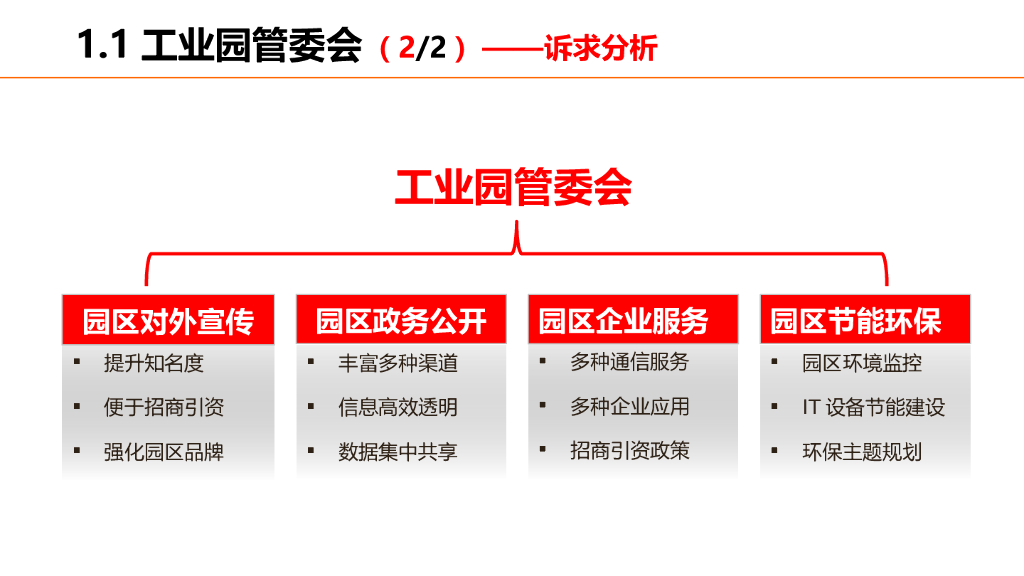 1.1 工业园管委会（2/2）——诉求分析

工业园管委会

园区对外宣传
▪ 提升知名度
▪ 便于招商引资
▪ 强化园区品牌

园区政务公开
▪ 丰富多种渠道
▪ 信息高效透明
▪ 数据集中共享

园区企业服务
▪ 多种通信服务
▪ 多种企业应用
▪ 招商引资政策

园区节能环保
▪ 园区环境监控
▪ IT 设备节能建设
▪ 环保主题规划